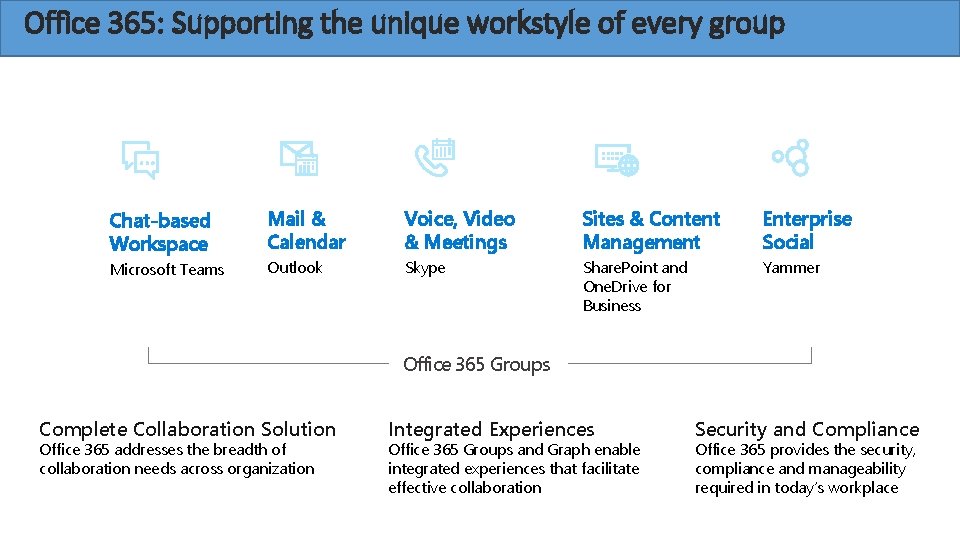 Office 365: Supporting the unique workstyle of every group

Chat-based Workspace
Microsoft Teams

Mail & Calendar
Outlook

Voice, Video & Meetings
Skype

Sites & Content Management
SharePoint and OneDrive for Business

Enterprise Social
Yammer

Office 365 Groups

Complete Collaboration Solution
Office 365 addresses the breadth of collaboration needs across organization

Integrated Experiences
Office 365 Groups and Graph enable integrated experiences that facilitate effective collaboration

Security and Compliance
Office 365 provides the security, compliance and manageability required in today's workplace